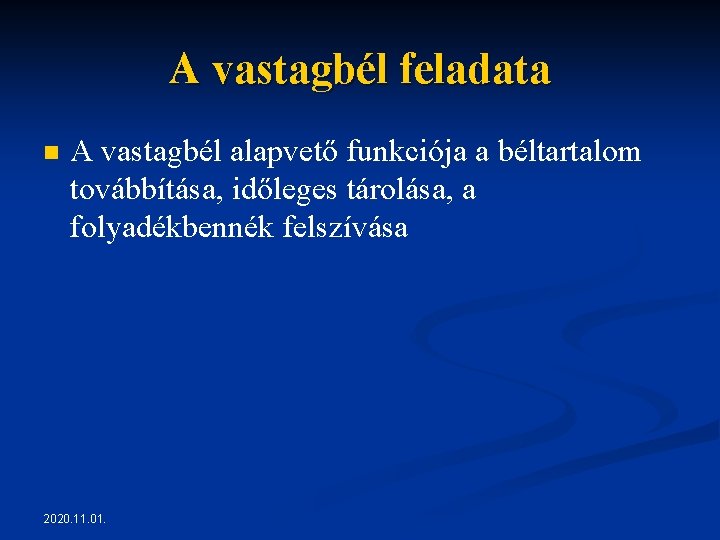 A vastagbél feladata

A vastagbél alapvető funkciója a béltartalom továbbítása, időleges tárolása, a folyadékbennék felszívása

2020.11.01.